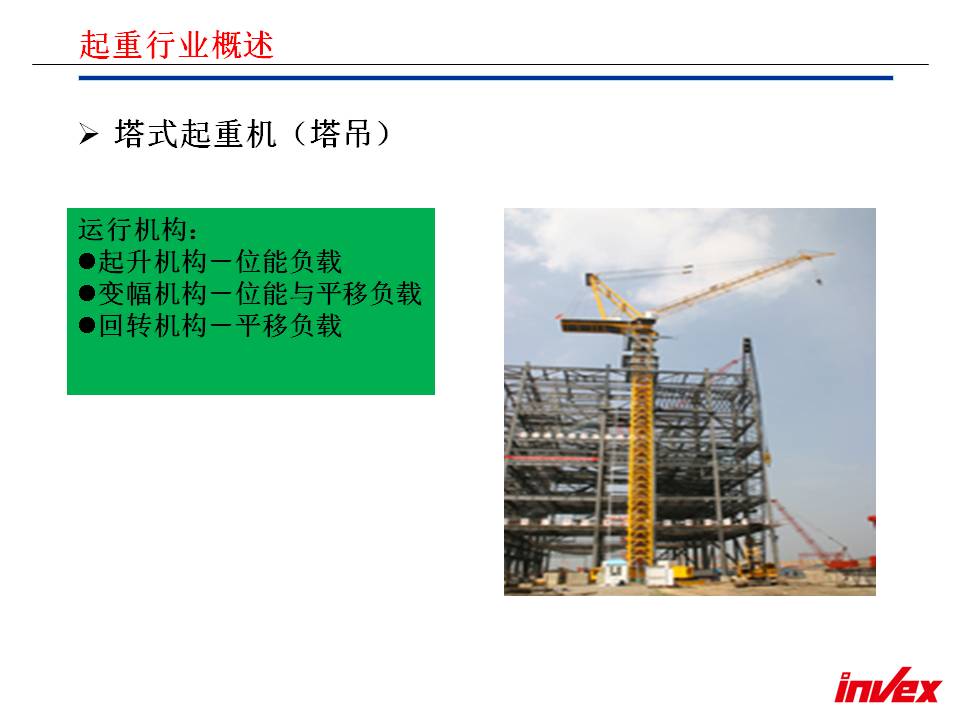 起重行业概述

➢ 塔式起重机（塔吊）

运行机构：
●起升机构－位能负载
●变幅机构－位能与平移负载
●回转机构－平移负载

invex